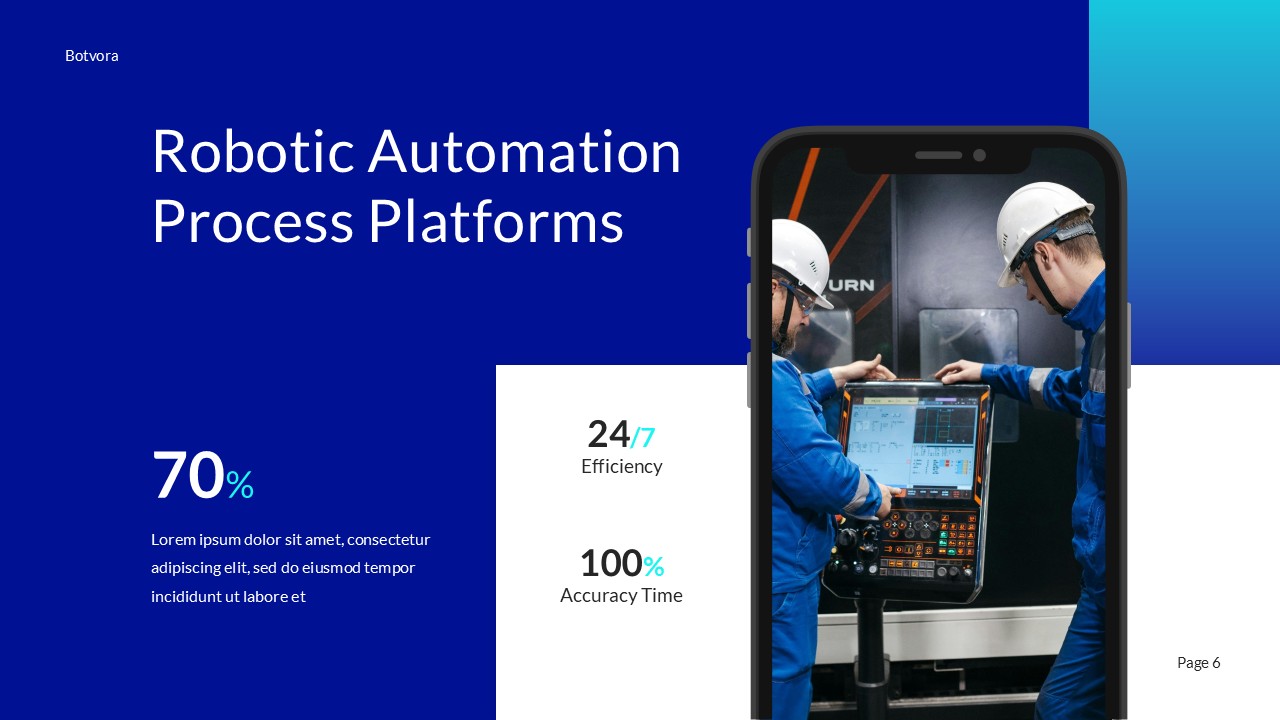 Botvora

Robotic Automation Process Platforms

70%

Lorem ipsum dolor sit amet, consectetur adipiscing elit, sed do eiusmod tempor incididunt ut labore et

24/7
Efficiency

100%
Accuracy Time

URN

Page 6